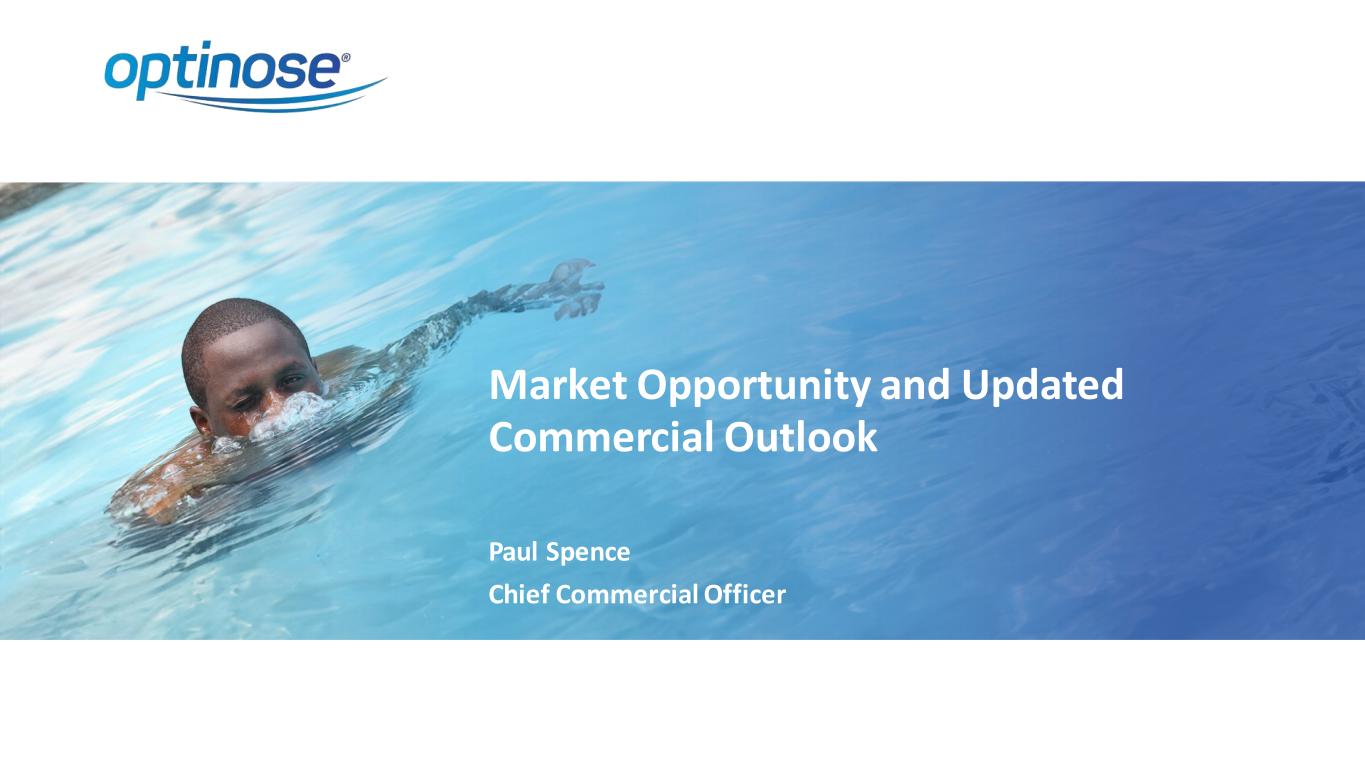 optinose®

Market Opportunity and Updated Commercial Outlook

Paul Spence
Chief Commercial Officer